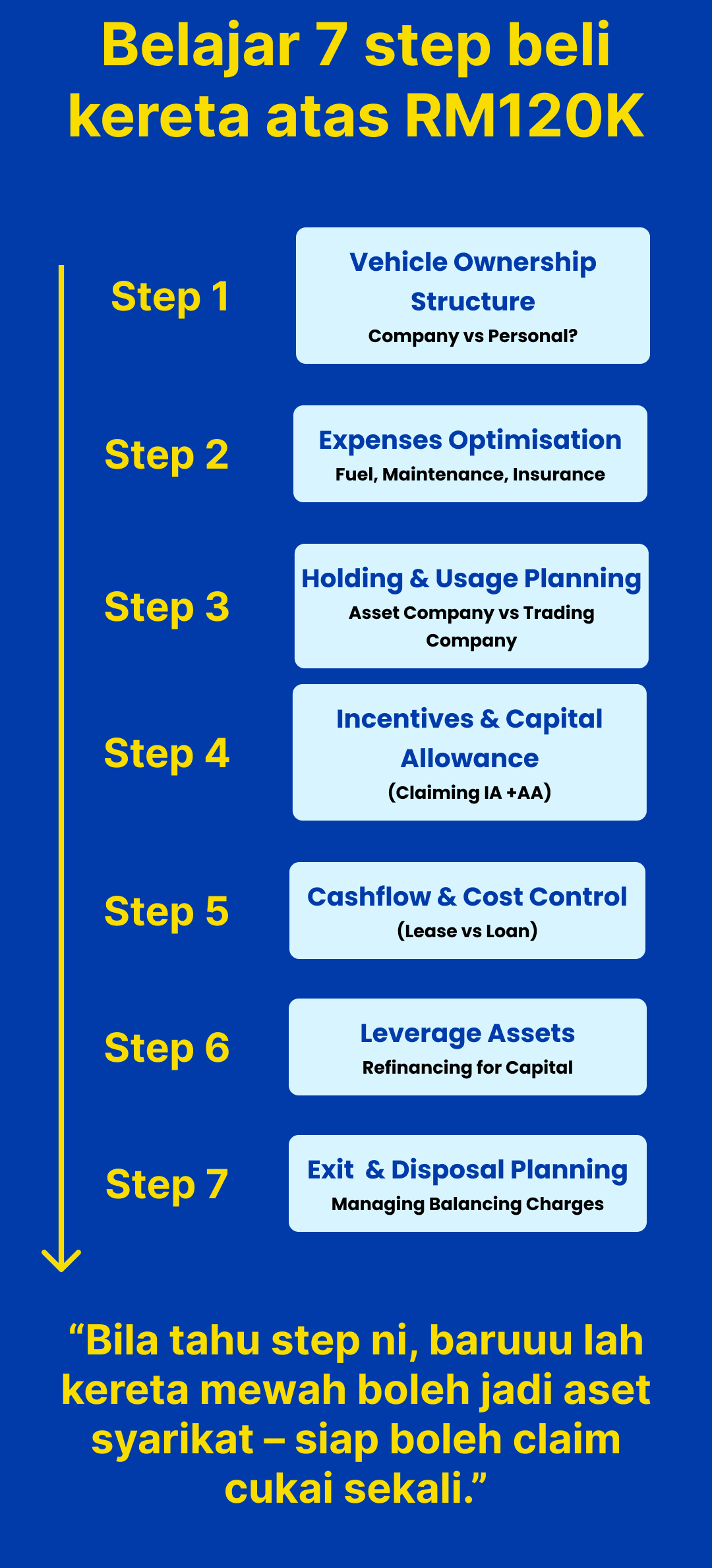 Belajar 7 step beli kereta atas RM120K

Step 1
Vehicle Ownership Structure
Company vs Personal?

Step 2
Expenses Optimisation
Fuel, Maintenance, Insurance

Step 3
Holding & Usage Planning
Asset Company vs Trading Company

Step 4
Incentives & Capital Allowance
(Claiming IA +AA)

Step 5
Cashflow & Cost Control
(Lease vs Loan)

Step 6
Leverage Assets
Refinancing for Capital

Step 7
Exit & Disposal Planning
Managing Balancing Charges

“Bila tahu step ni, baruuu lah kereta mewah boleh jadi aset syarikat – siap boleh claim cukai sekali.”